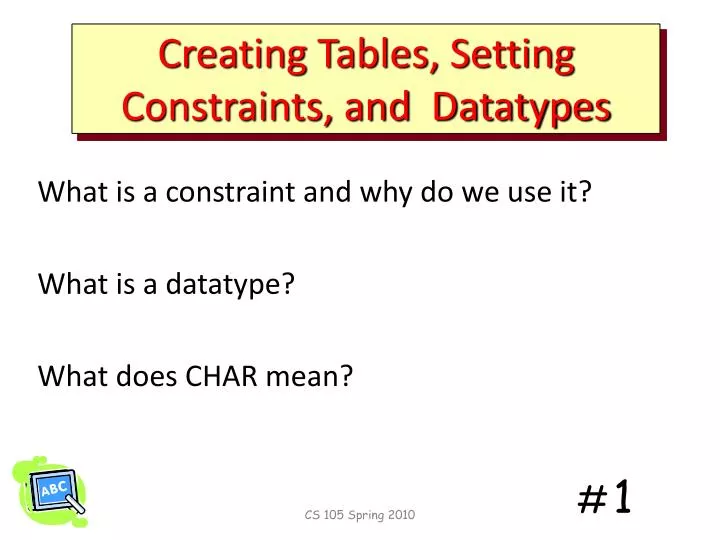 Creating Tables, Setting Constraints, and Datatypes

What is a constraint and why do we use it?

What is a datatype?

What does CHAR mean?

ABC

CS 105 Spring 2010

#1